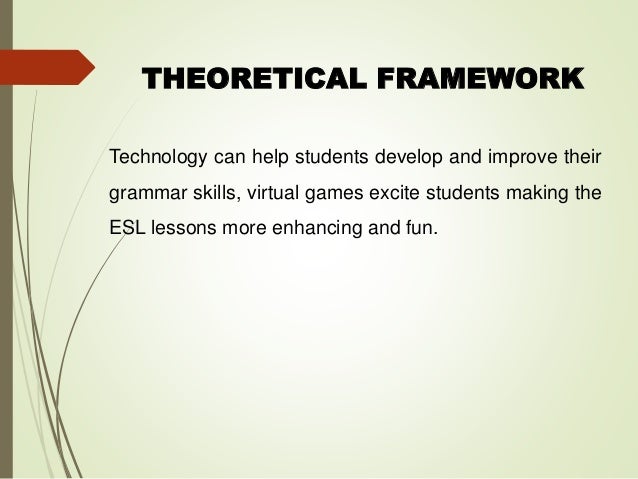 THEORETICAL FRAMEWORK

Technology can help students develop and improve their grammar skills, virtual games excite students making the ESL lessons more enhancing and fun.